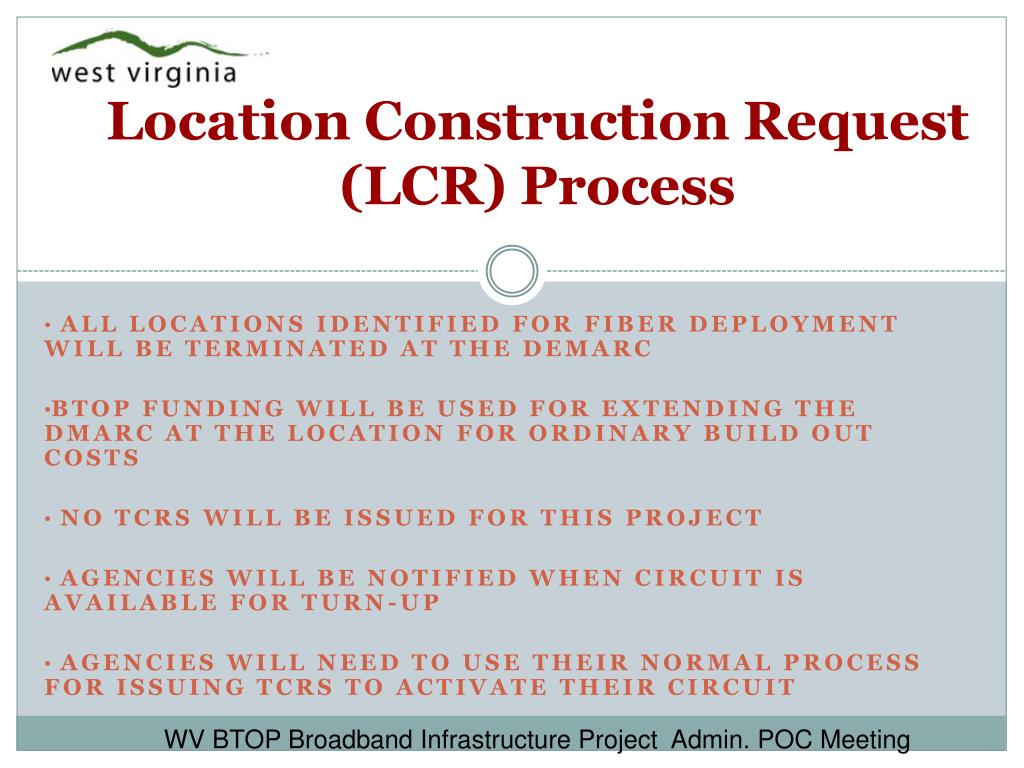 west virginia

Location Construction Request (LCR) Process

• ALL LOCATIONS IDENTIFIED FOR FIBER DEPLOYMENT WILL BE TERMINATED AT THE DEMARC

•BTOP FUNDING WILL BE USED FOR EXTENDING THE DMARC AT THE LOCATION FOR ORDINARY BUILD OUT COSTS

• NO TCRS WILL BE ISSUED FOR THIS PROJECT

• AGENCIES WILL BE NOTIFIED WHEN CIRCUIT IS AVAILABLE FOR TURN-UP

• AGENCIES WILL NEED TO USE THEIR NORMAL PROCESS FOR ISSUING TCRS TO ACTIVATE THEIR CIRCUIT

WV BTOP Broadband Infrastructure Project Admin. POC Meeting